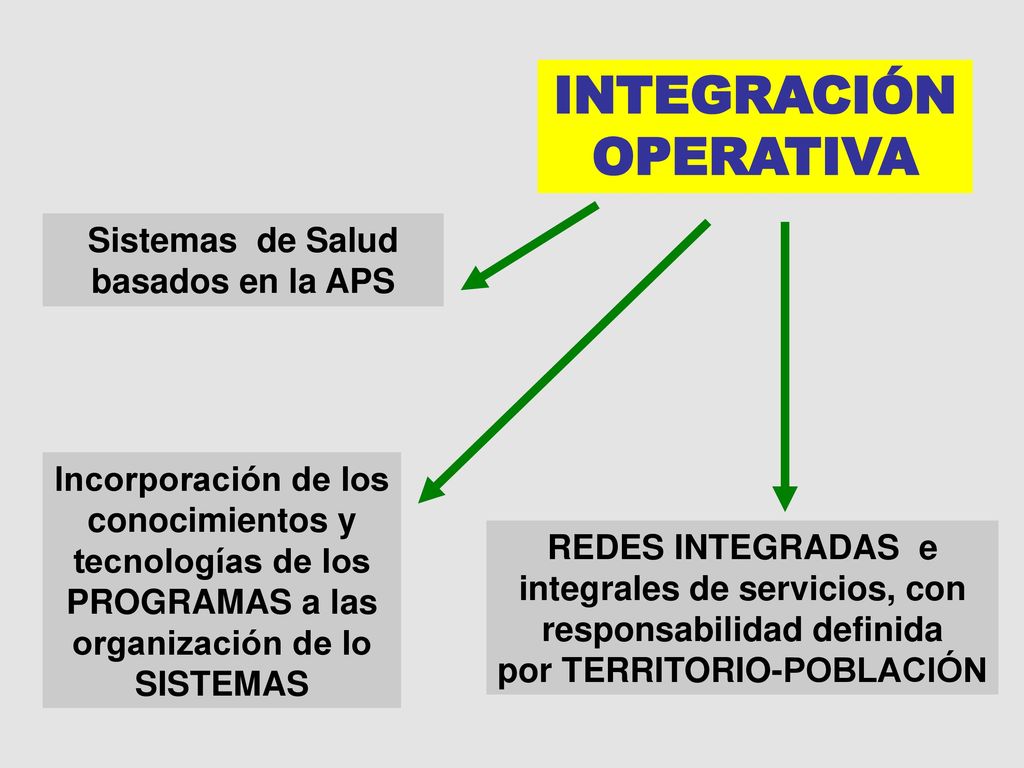 INTEGRACIÓN OPERATIVA

Sistemas de Salud basados en la APS

Incorporación de los conocimientos y tecnologías de los PROGRAMAS a las organización de lo SISTEMAS

REDES INTEGRADAS e integrales de servicios, con responsabilidad definida por TERRITORIO-POBLACIÓN